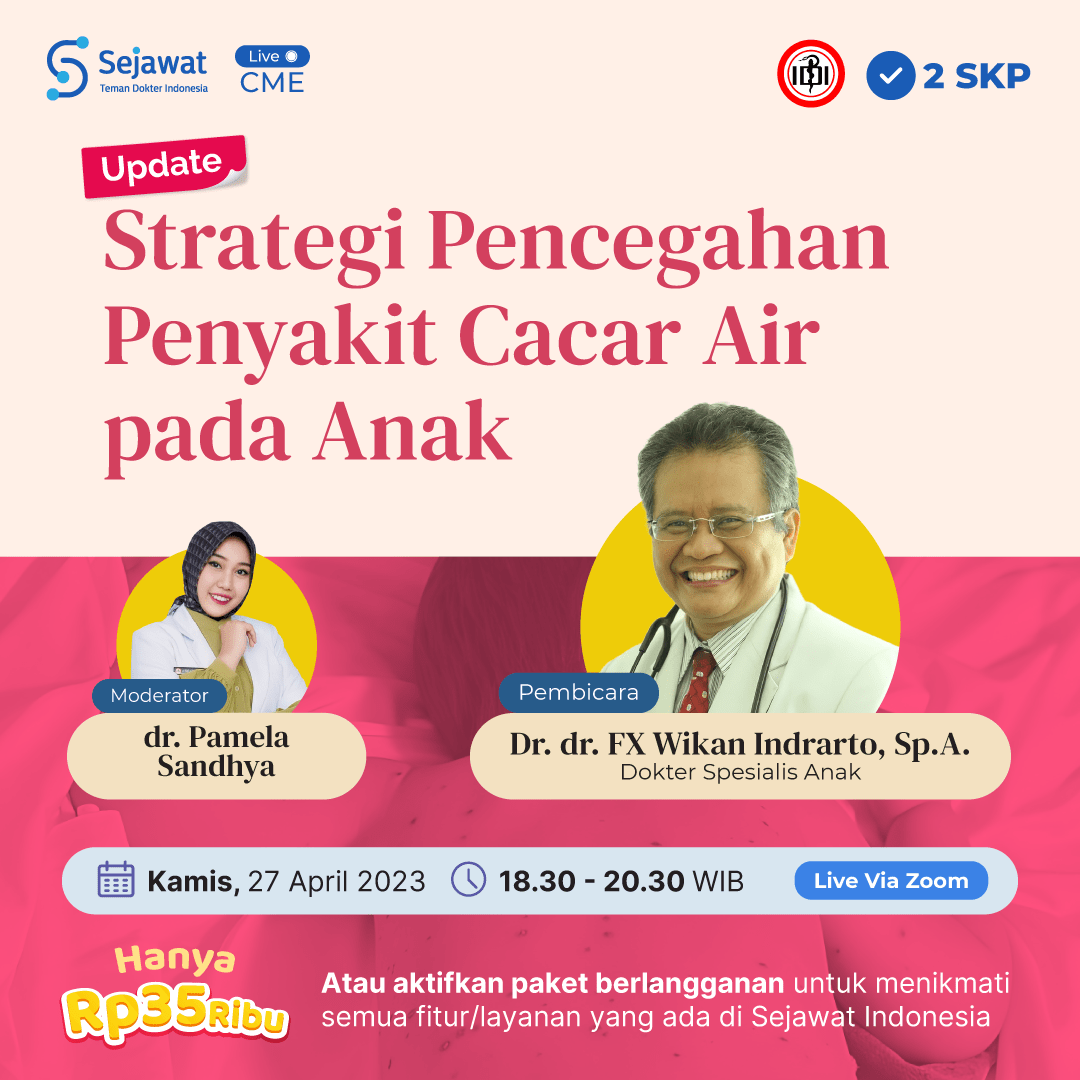 Sejawat
Teman Dokter Indonesia

Live
CME

IDI

2 SKP

Update

Strategi Pencegahan Penyakit Cacar Air pada Anak

Moderator
dr. Pamela Sandhya

Pembicara
Dr. dr. FX Wikan Indrarto, Sp.A.
Dokter Spesialis Anak

Kamis, 27 April 2023

18.30 - 20.30 WIB

Live Via Zoom

Hanya
Rp35Ribu

Atau aktifkan paket berlangganan untuk menikmati semua fitur/layanan yang ada di Sejawat Indonesia